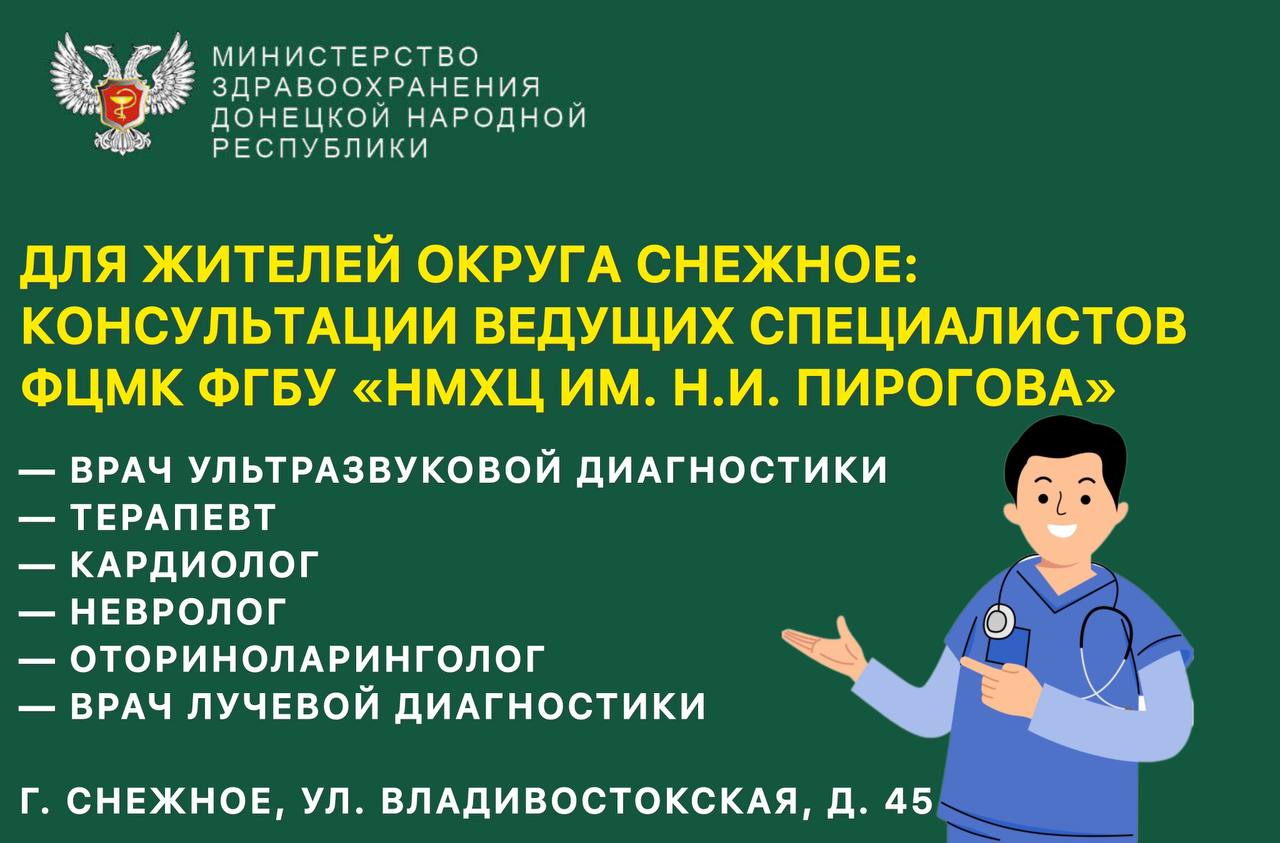 МИНИСТЕРСТВО ЗДРАВООХРАНЕНИЯ ДОНЕЦКОЙ НАРОДНОЙ РЕСПУБЛИКИ

ДЛЯ ЖИТЕЛЕЙ ОКРУГА СНЕЖНОЕ: КОНСУЛЬТАЦИИ ВЕДУЩИХ СПЕЦИАЛИСТОВ ФЦМК ФГБУ «НМХЦ ИМ. Н.И. ПИРОГОВА»

— ВРАЧ УЛЬТРАЗВУКОВОЙ ДИАГНОСТИКИ
— ТЕРАПЕВТ
— КАРДИОЛОГ
— НЕВРОЛОГ
— ОТОРИНОЛАРИНГОЛОГ
— ВРАЧ ЛУЧЕВОЙ ДИАГНОСТИКИ

Г. СНЕЖНОЕ, УЛ. ВЛАДИВОСТОКСКАЯ, Д. 45